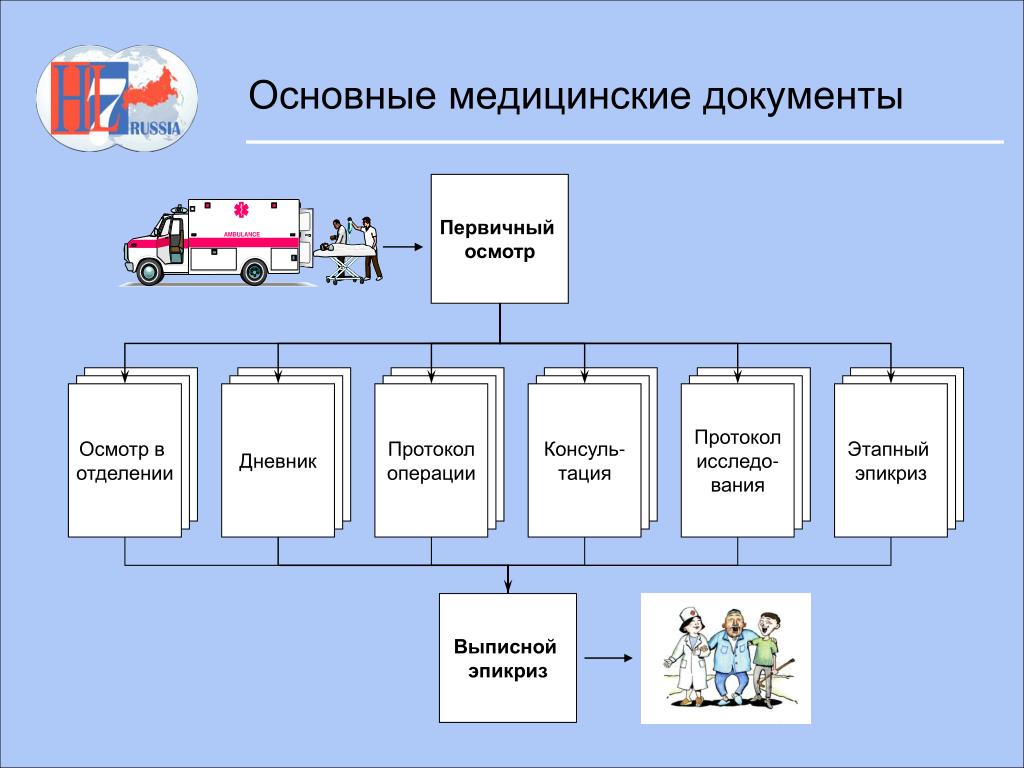 HL7 RUSSIA

Основные медицинские документы

AMBULANCE

Первичный осмотр

Осмотр в отделении

Дневник

Протокол операции

Консультация

Протокол исследования

Этапный эпикриз

Выписной эпикриз